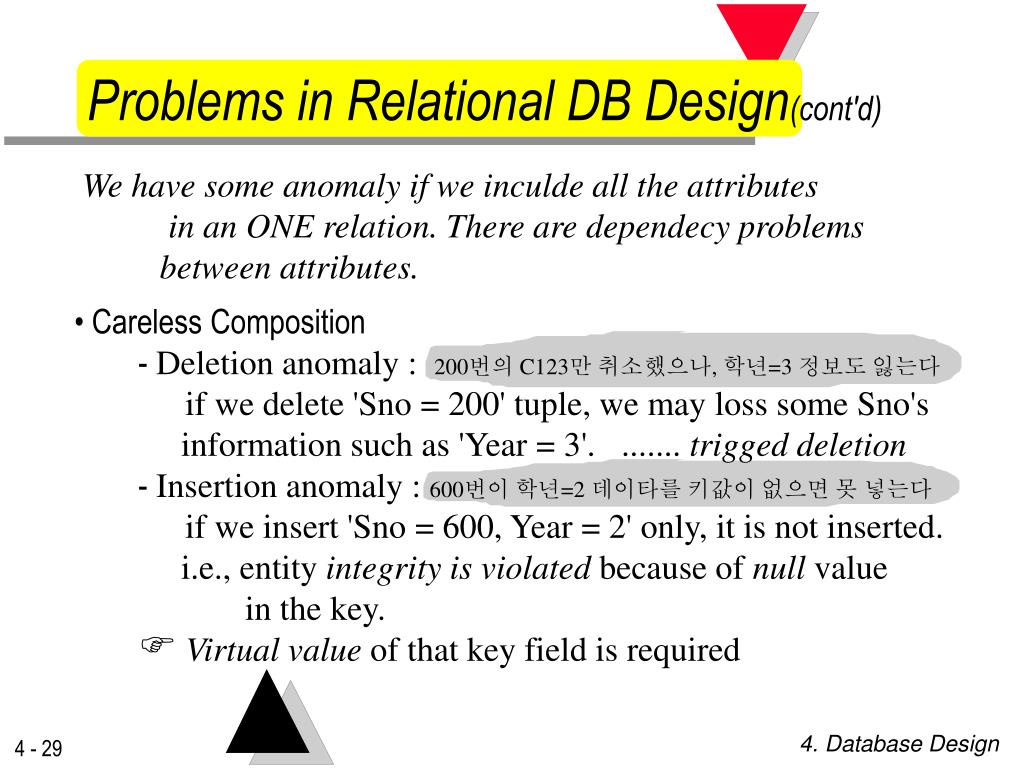 Problems in Relational DB Design(cont'd)

We have some anomaly if we inculde all the attributes in an ONE relation. There are dependecy problems between attributes.

• Careless Composition

- Deletion anomaly : 200번의 C123만 취소했으나, 학년=3 정보도 잃는다

if we delete 'Sno = 200' tuple, we may loss some Sno's information such as 'Year = 3'. ....... trigged deletion

- Insertion anomaly : 600번이 학년=2 데이타를 키값이 없으면 못 넣는다

if we insert 'Sno = 600, Year = 2' only, it is not inserted. i.e., entity integrity is violated because of null value in the key.

☞ Virtual value of that key field is required

4 - 29

4. Database Design